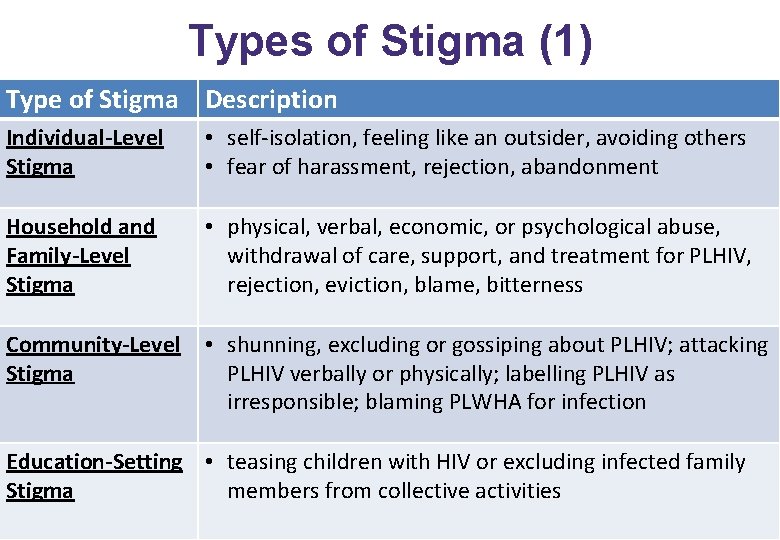 Types of Stigma (1)

| Type of Stigma | Description |
|---|---|
| Individual-Level Stigma | • self-isolation, feeling like an outsider, avoiding others • fear of harassment, rejection, abandonment |
| Household and Family-Level Stigma | • physical, verbal, economic, or psychological abuse, withdrawal of care, support, and treatment for PLHIV, rejection, eviction, blame, bitterness |
| Community-Level Stigma | • shunning, excluding or gossiping about PLHIV; attacking PLHIV verbally or physically; labelling PLHIV as irresponsible; blaming PLWHA for infection |
| Education-Setting Stigma | • teasing children with HIV or excluding infected family members from collective activities |